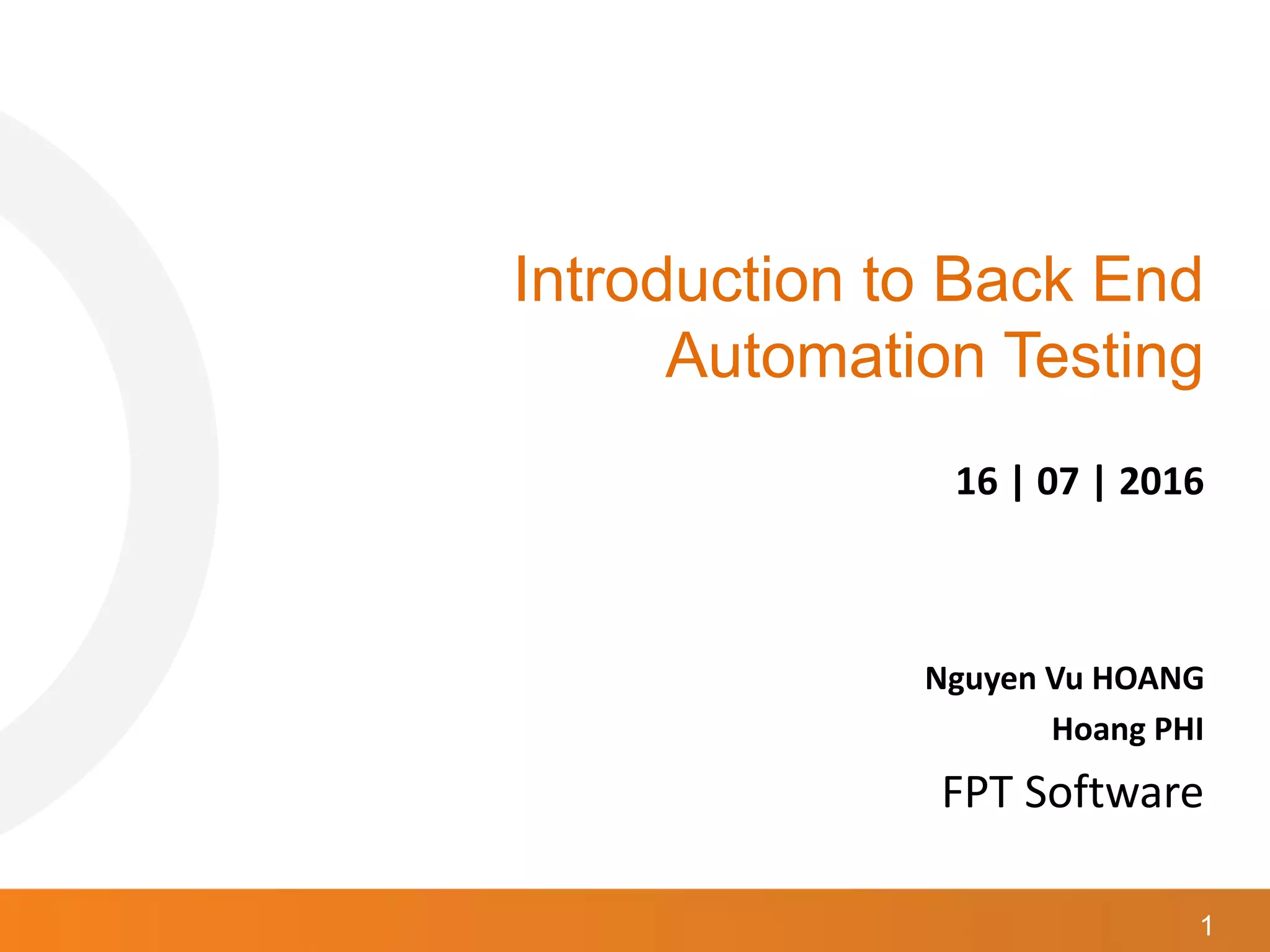 Introduction to Back End Automation Testing

16 | 07 | 2016

Nguyen Vu HOANG

Hoang PHI

FPT Software

1